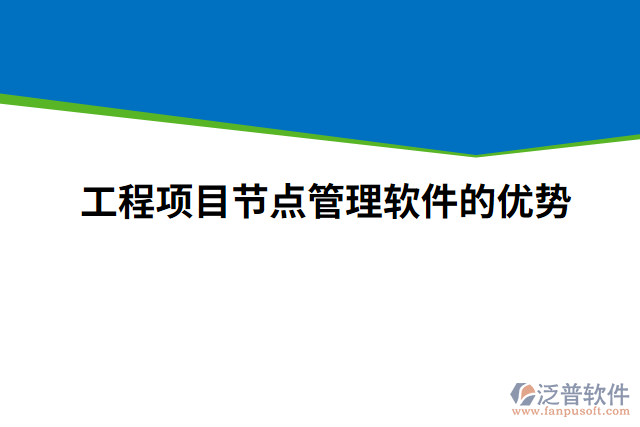 工程项目节点管理软件的优势

泛普软件
www.fanpusoft.com